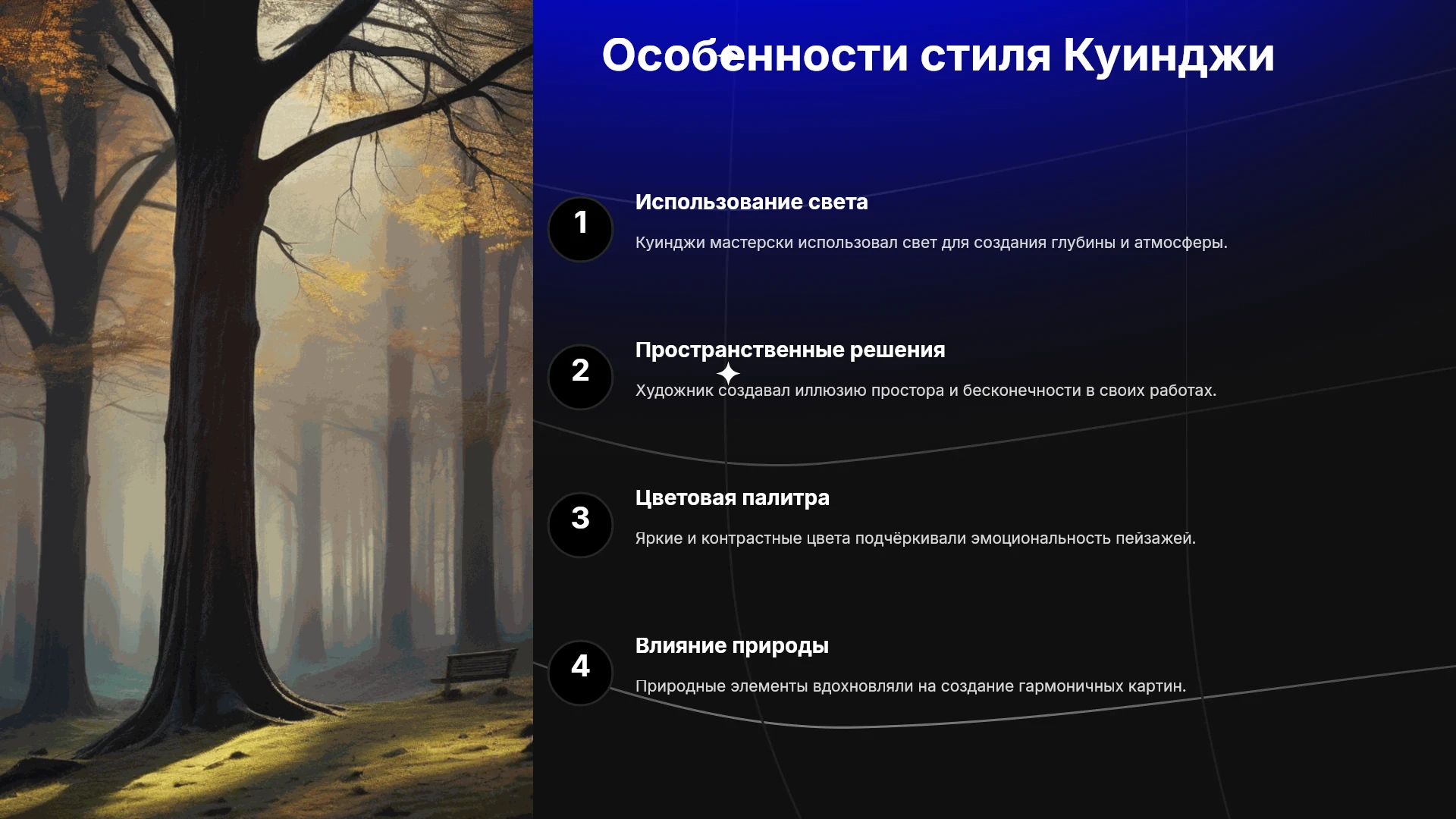 Особенности стиля Куинджи

1

Использование света

Куинджи мастерски использовал свет для создания глубины и атмосферы.

2

Пространственные решения

Художник создавал иллюзию простора и бесконечности в своих работах.

3

Цветовая палитра

Яркие и контрастные цвета подчёркивали эмоциональность пейзажей.

4

Влияние природы

Природные элементы вдохновляли на создание гармоничных картин.